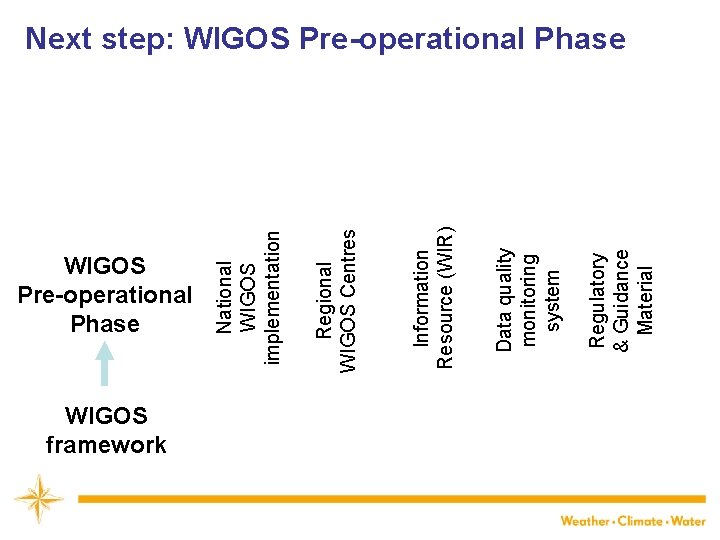 Next step: WIGOS Pre-operational Phase

WIGOS Pre-operational Phase

WIGOS framework

National WIGOS implementation

Regional WIGOS Centres

Information Resource (WIR)

Data quality monitoring system

Regulatory & Guidance Material

Weather • Climate • Water